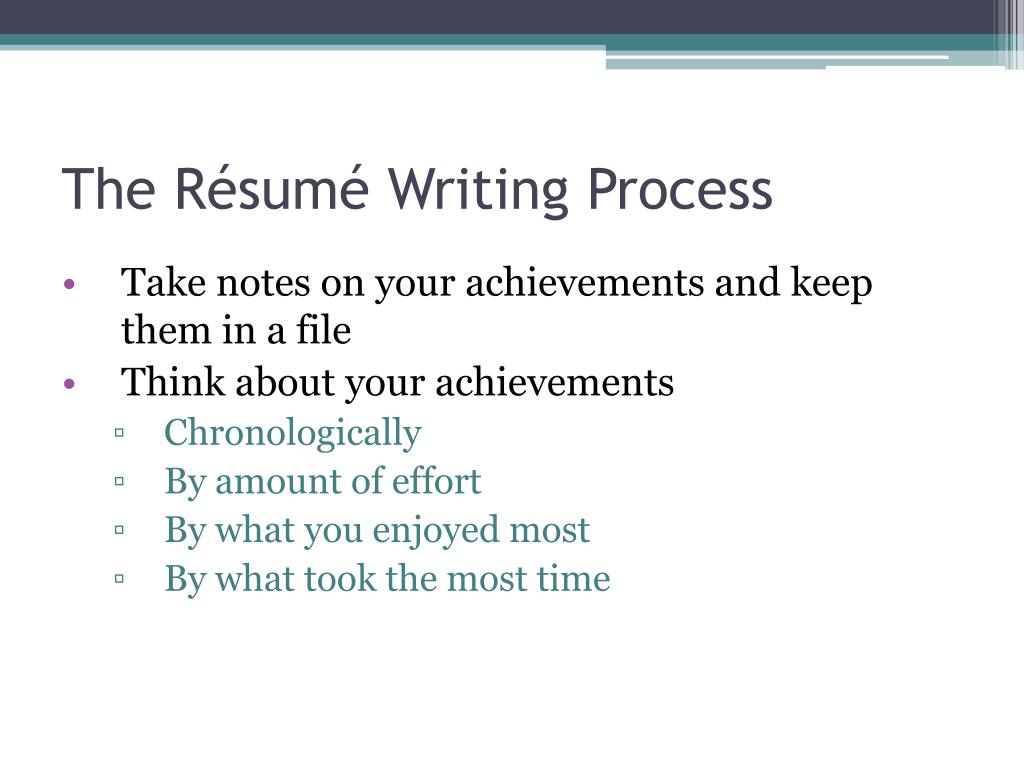 The Résumé Writing Process

• Take notes on your achievements and keep them in a file
• Think about your achievements
▫ Chronologically
▫ By amount of effort
▫ By what you enjoyed most
▫ By what took the most time